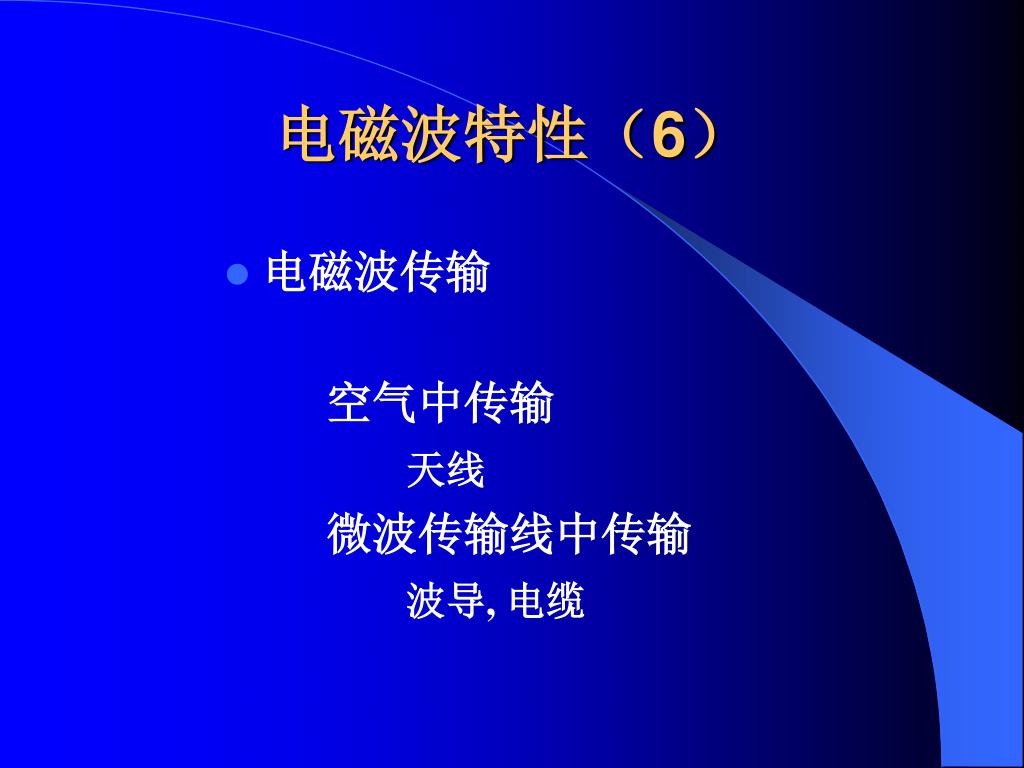 电磁波特性（6）

电磁波传输

空气中传输

天线

微波传输线中传输

波导, 电缆